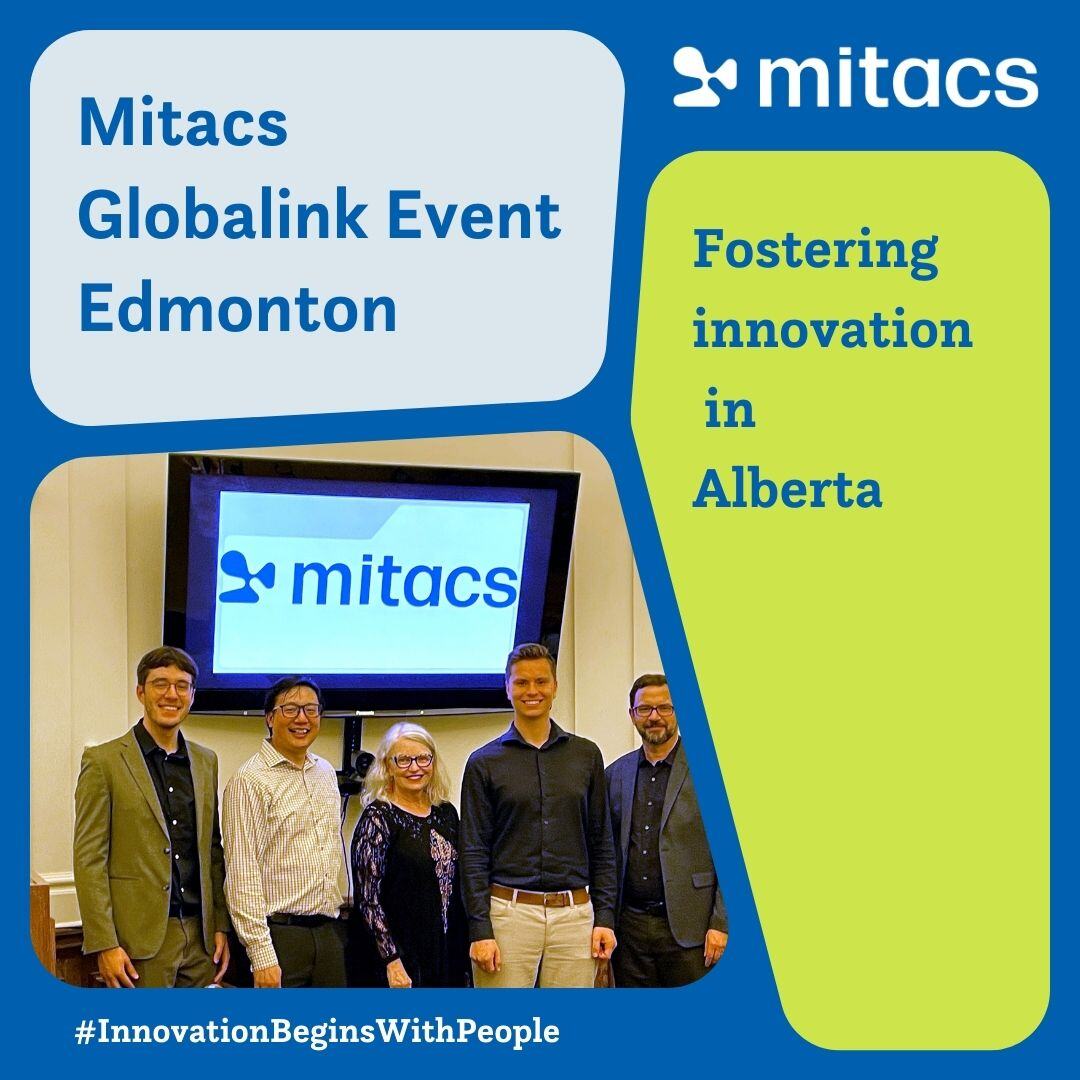 Mitacs Globalink Event Edmonton

mitacs

Fostering innovation in Alberta

mitacs

#InnovationBeginsWithPeople